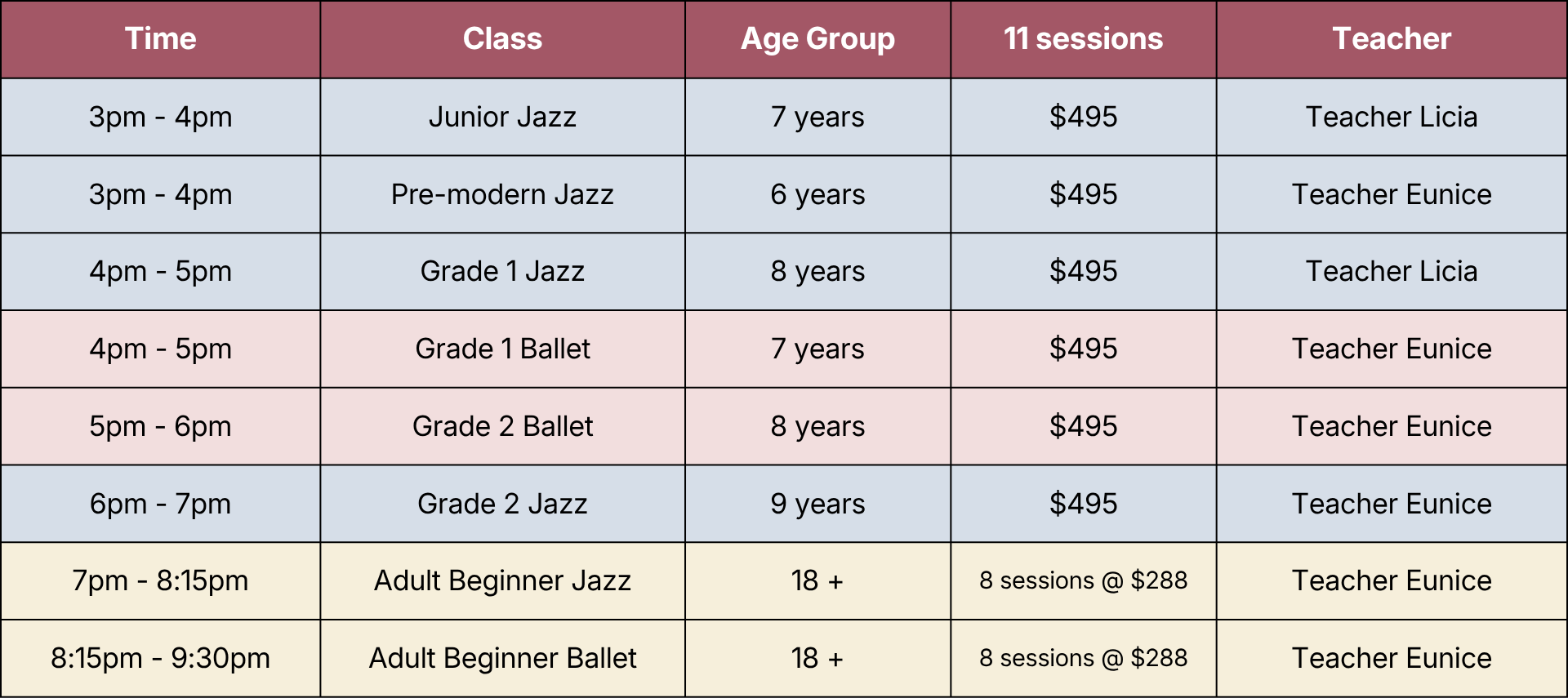 | Time | Class | Age Group | 11 sessions | Teacher |
|---|---|---|---|---|
| 3pm - 4pm | Junior Jazz | 7 years | \$495 | Teacher Licia |
| 3pm - 4pm | Pre-modern Jazz | 6 years | \$495 | Teacher Eunice |
| 4pm - 5pm | Grade 1 Jazz | 8 years | \$495 | Teacher Licia |
| 4pm - 5pm | Grade 1 Ballet | 7 years | \$495 | Teacher Eunice |
| 5pm - 6pm | Grade 2 Ballet | 8 years | \$495 | Teacher Eunice |
| 6pm - 7pm | Grade 2 Jazz | 9 years | \$495 | Teacher Eunice |
| 7pm - 8:15pm | Adult Beginner Jazz | 18 + | 8 sessions @ \$288 | Teacher Eunice |
| 8:15pm - 9:30pm | Adult Beginner Ballet | 18 + | 8 sessions @ \$288 | Teacher Eunice |